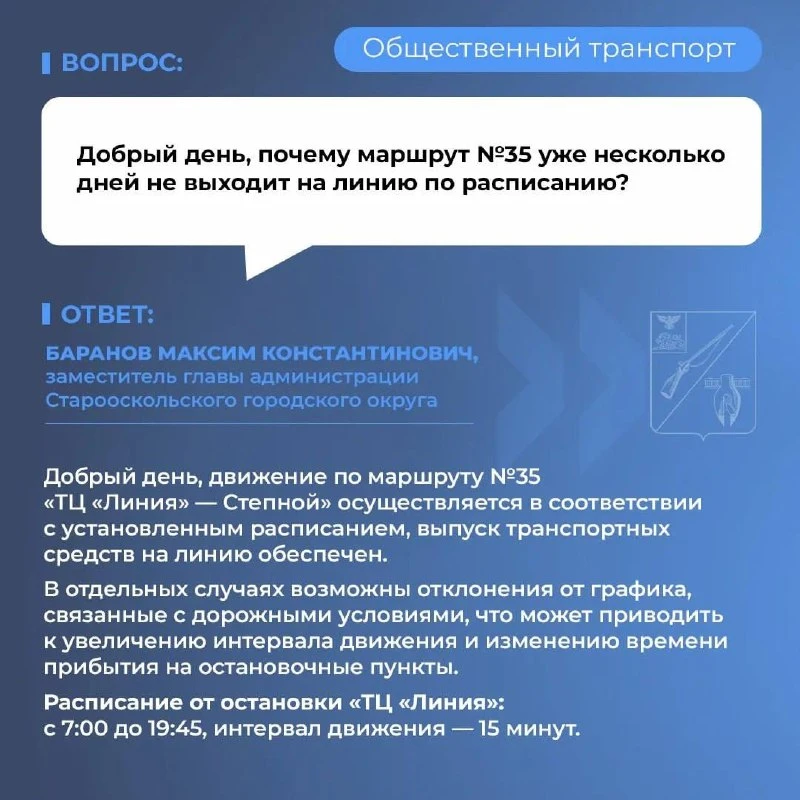 ВОПРОС:

Общественный транспорт

Добрый день, почему маршрут №35 уже несколько дней не выходит на линию по расписанию?

ОТВЕТ:

БАРАНОВ МАКСИМ КОНСТАНТИНОВИЧ, заместитель главы администрации Старооскольского городского округа

Добрый день, движение по маршруту №35 «ТЦ «Линия» — Степной» осуществляется в соответствии с установленным расписанием, выпуск транспортных средств на линию обеспечен.

В отдельных случаях возможны отклонения от графика, связанные с дорожными условиями, что может приводить к увеличению интервала движения и изменению времени прибытия на остановочные пункты.

Расписание от остановки «ТЦ «Линия»: с 7:00 до 19:45, интервал движения — 15 минут.